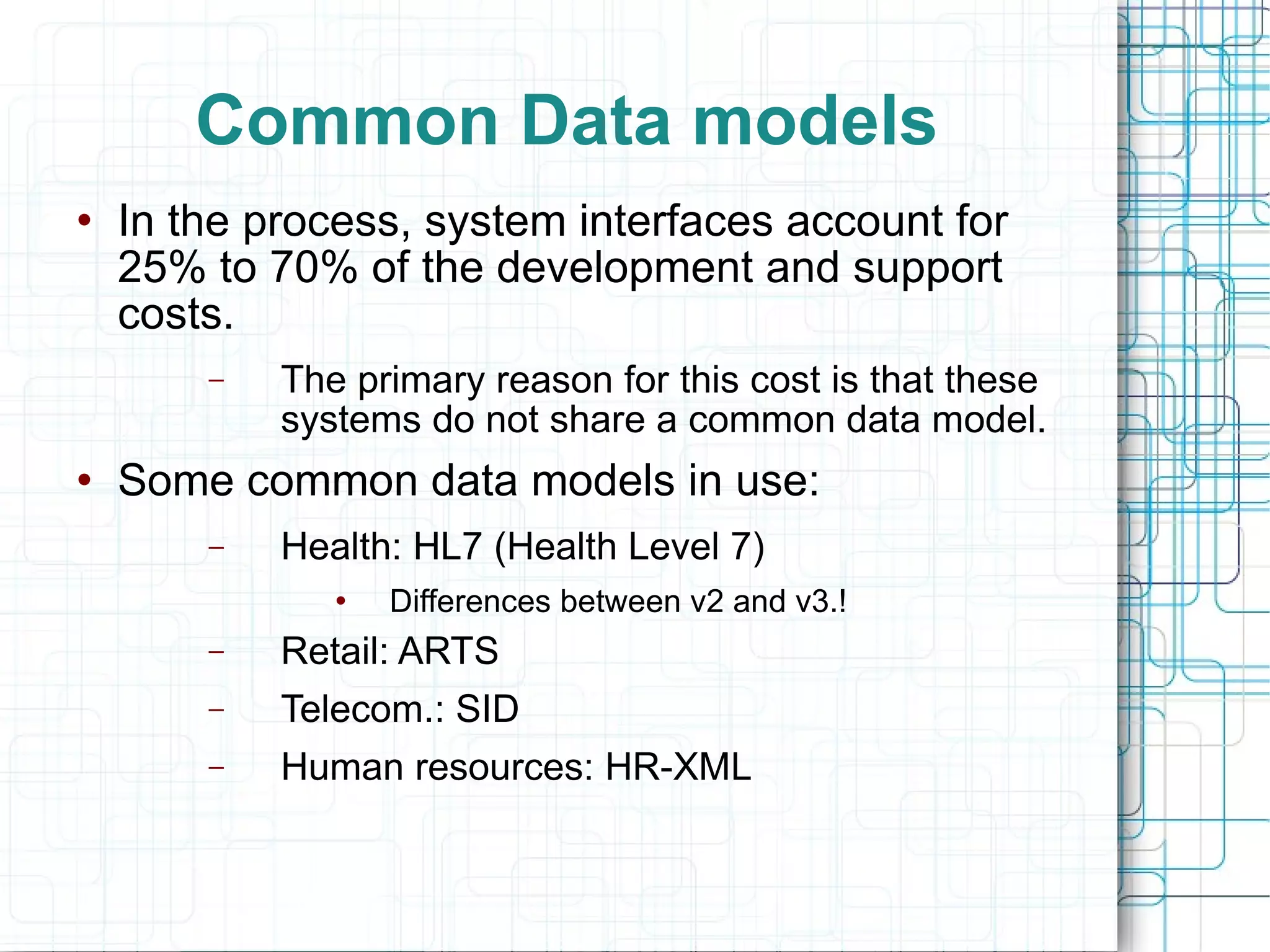 Common Data models

• In the process, system interfaces account for 25% to 70% of the development and support costs.

– The primary reason for this cost is that these systems do not share a common data model.

• Some common data models in use:

– Health: HL7 (Health Level 7)

• Differences between v2 and v3.!

– Retail: ARTS

– Telecom.: SID

– Human resources: HR-XML